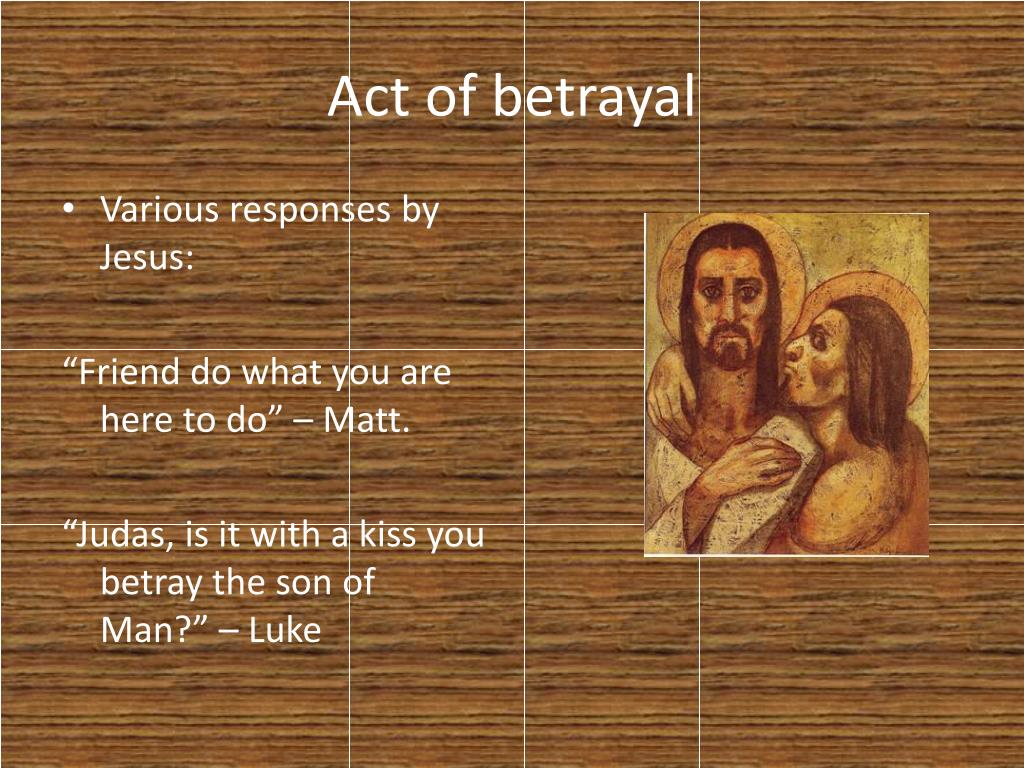 Act of betrayal

• Various responses by Jesus:

“Friend do what you are here to do” – Matt.

“Judas, is it with a kiss you betray the son of Man?” – Luke